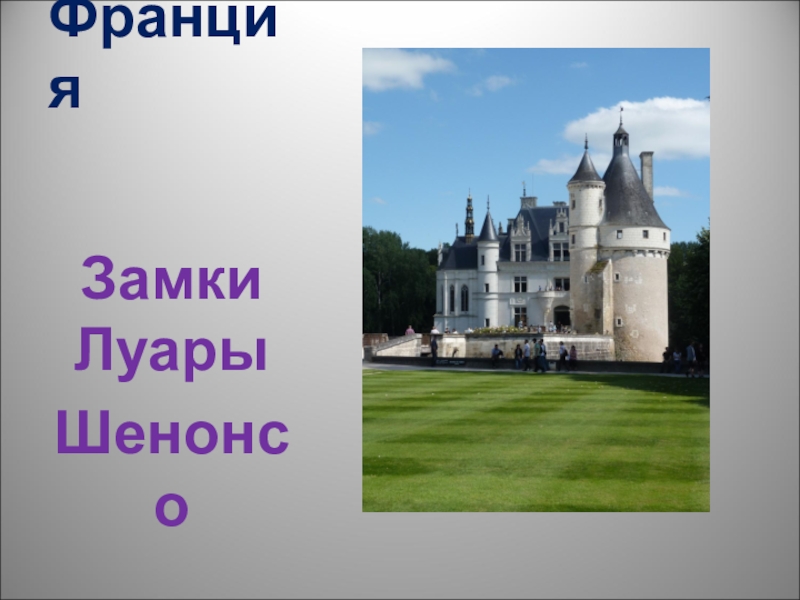 Франция

Замки Луары Шенонсо